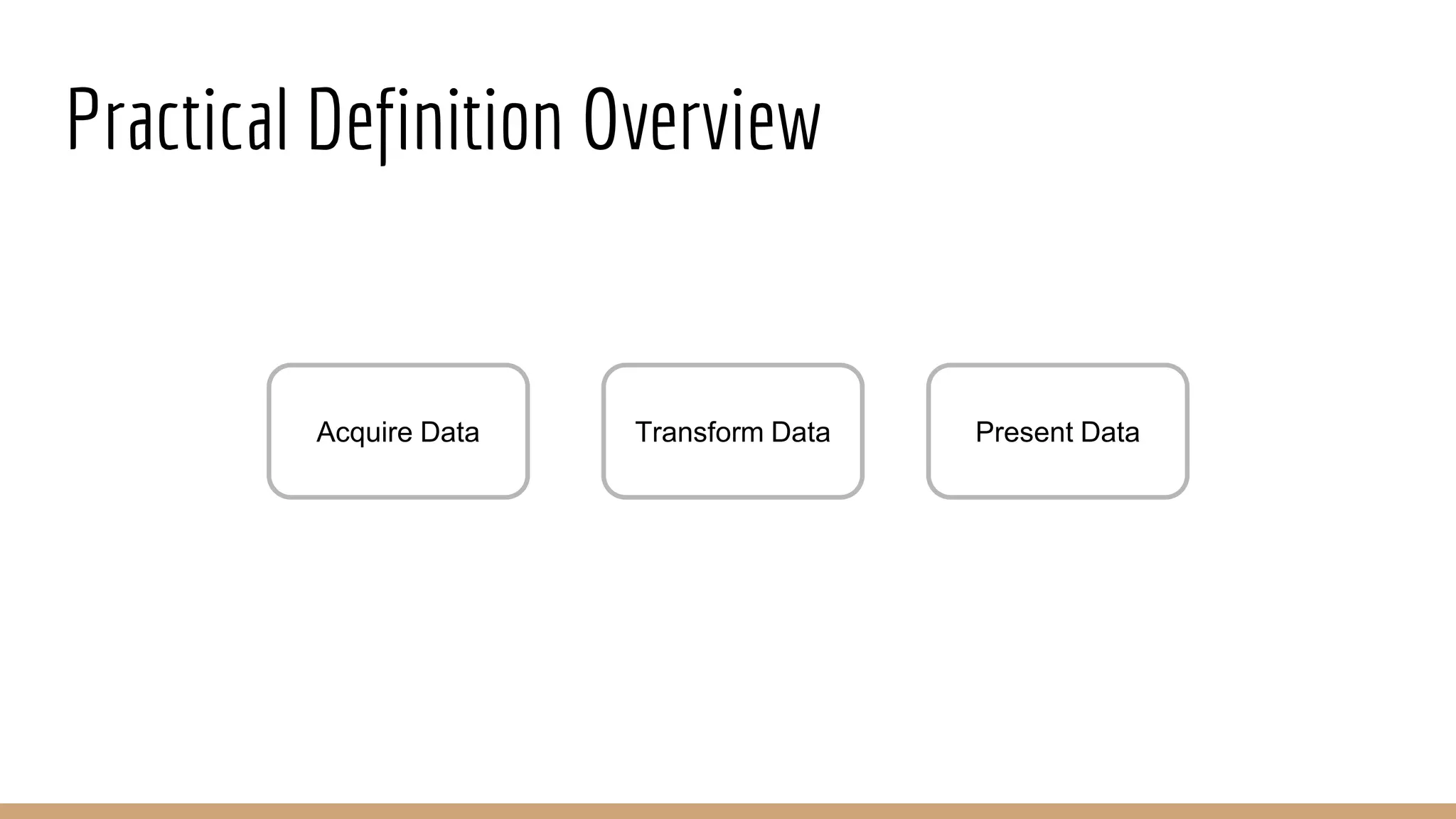 Practical Definition Overview

Acquire Data

Transform Data

Present Data